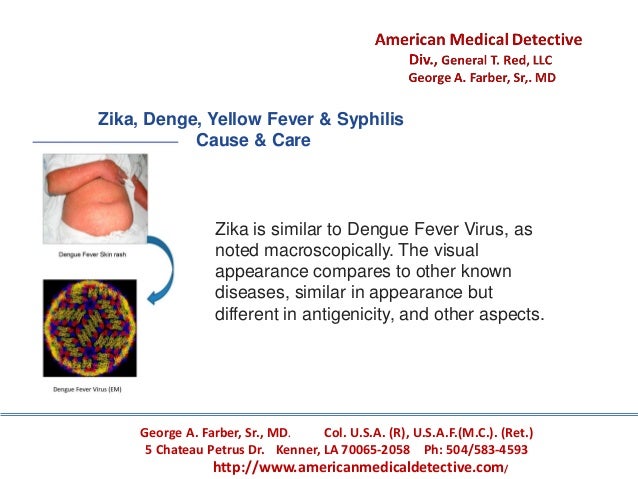 American Medical Detective
Div., General T. Red, LLC
George A. Farber, Sr,. MD

Zika, Denge, Yellow Fever & Syphilis
Cause & Care

Dengue Fever Skin rash

Dengue Fever Virus (EM)

Zika is similar to Dengue Fever Virus, as noted macroscopically. The visual appearance compares to other known diseases, similar in appearance but different in antigenicity, and other aspects.

George A. Farber, Sr., MD. Col. U.S.A. (R), U.S.A.F.(M.C.). (Ret.)
5 Chateau Petrus Dr. Kenner, LA 70065-2058 Ph: 504/583-4593
http://www.americanmedicaldetective.com/